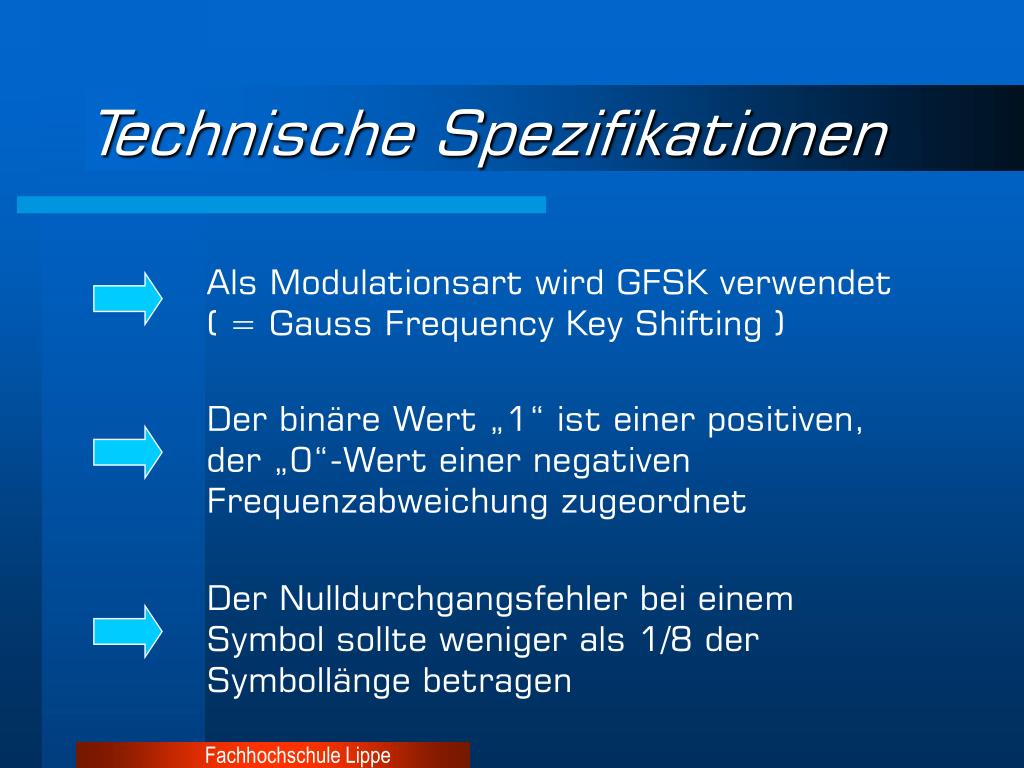 Technische Spezifikationen

Als Modulationsart wird GFSK verwendet ( = Gauss Frequency Key Shifting )

Der binäre Wert „1“ ist einer positiven, der „0“-Wert einer negativen Frequenzabweichung zugeordnet

Der Nulldurchgangsfehler bei einem Symbol sollte weniger als 1/8 der Symbollänge betragen

Fachhochschule Lippe